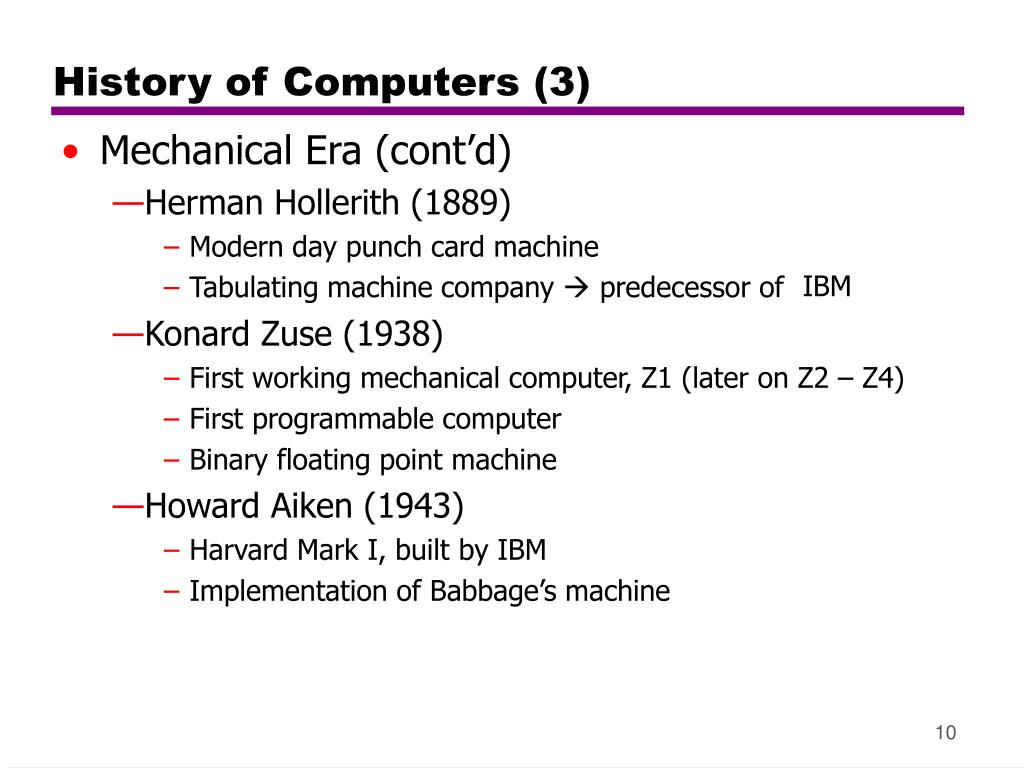 History of Computers (3)

• Mechanical Era (cont’d)
—Herman Hollerith (1889)
– Modern day punch card machine
– Tabulating machine company → predecessor of IBM
—Konard Zuse (1938)
– First working mechanical computer, Z1 (later on Z2 – Z4)
– First programmable computer
– Binary floating point machine
—Howard Aiken (1943)
– Harvard Mark I, built by IBM
– Implementation of Babbage’s machine

10